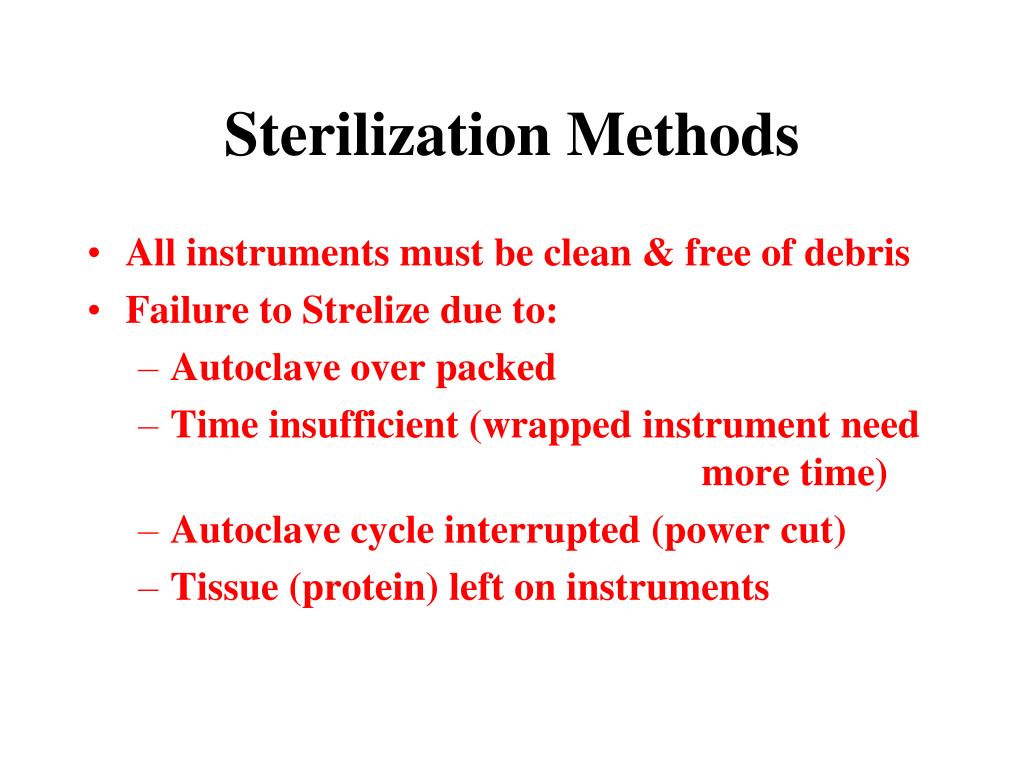 Sterilization Methods

• All instruments must be clean & free of debris
• Failure to Strelize due to:
– Autoclave over packed
– Time insufficient (wrapped instrument need more time)
– Autoclave cycle interrupted (power cut)
– Tissue (protein) left on instruments